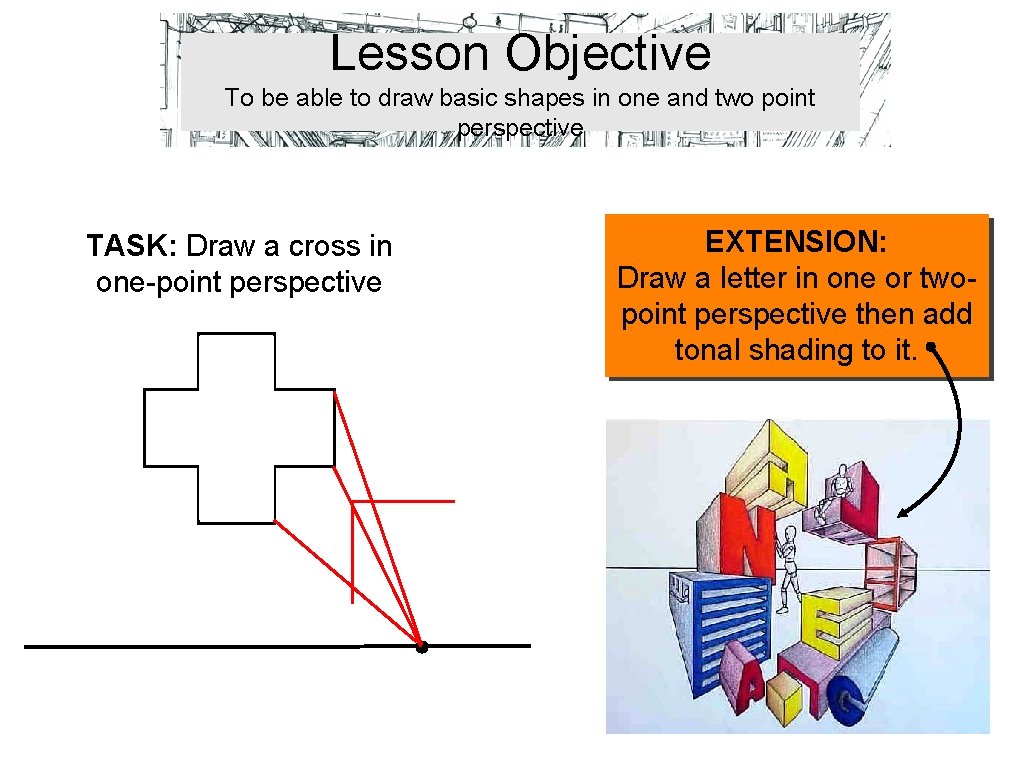 Lesson Objective

To be able to draw basic shapes in one and two point perspective

TASK: Draw a cross in one-point perspective

EXTENSION:
Draw a letter in one or two-point perspective then add tonal shading to it.